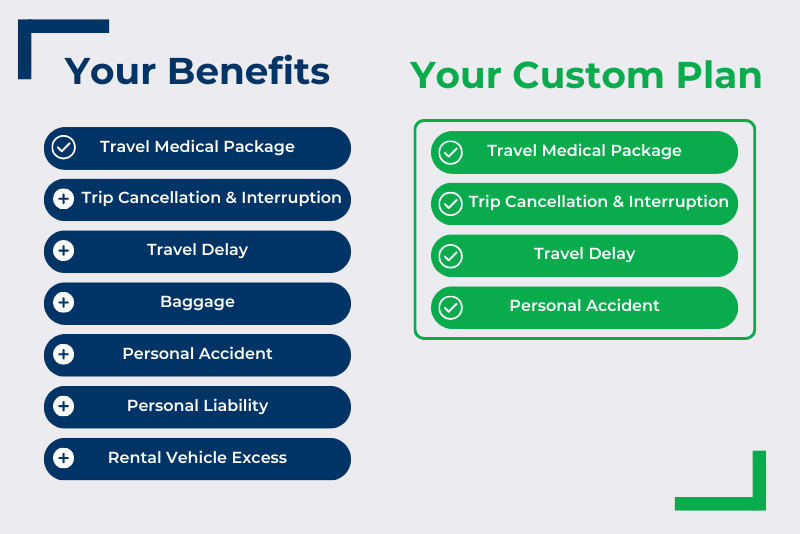 Your Benefits

Travel Medical Package
Trip Cancellation & Interruption
Travel Delay
Baggage
Personal Accident
Personal Liability
Rental Vehicle Excess

Your Custom Plan

Travel Medical Package
Trip Cancellation & Interruption
Travel Delay
Personal Accident